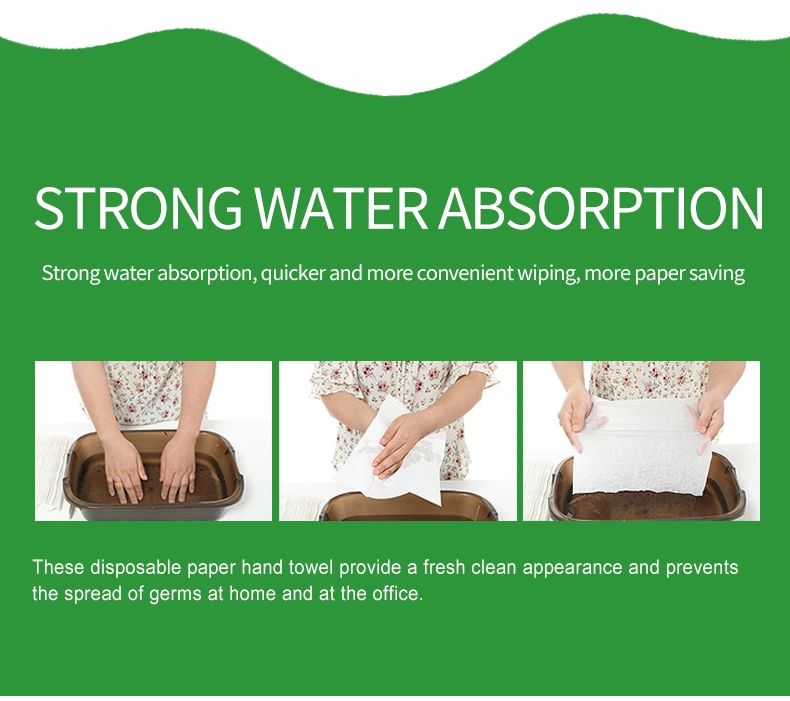 STRONG WATER ABSORPTION

Strong water absorption, quicker and more convenient wiping, more paper saving

These disposable paper hand towel provide a fresh clean appearance and prevents the spread of germs at home and at the office.